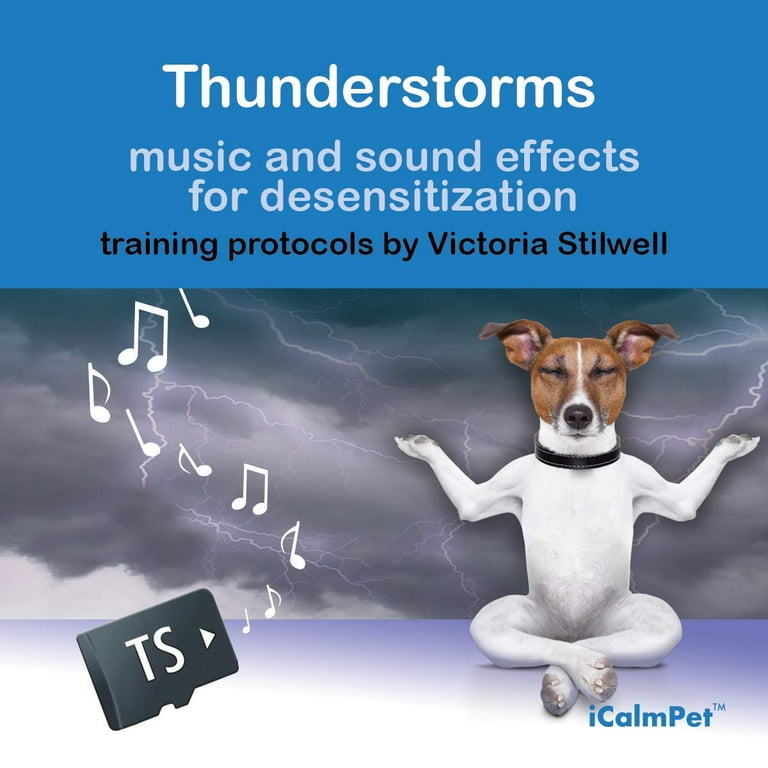 Thunderstorms

music and sound effects for desensitization

training protocols by Victoria Stilwell

TS

iCalmPet™